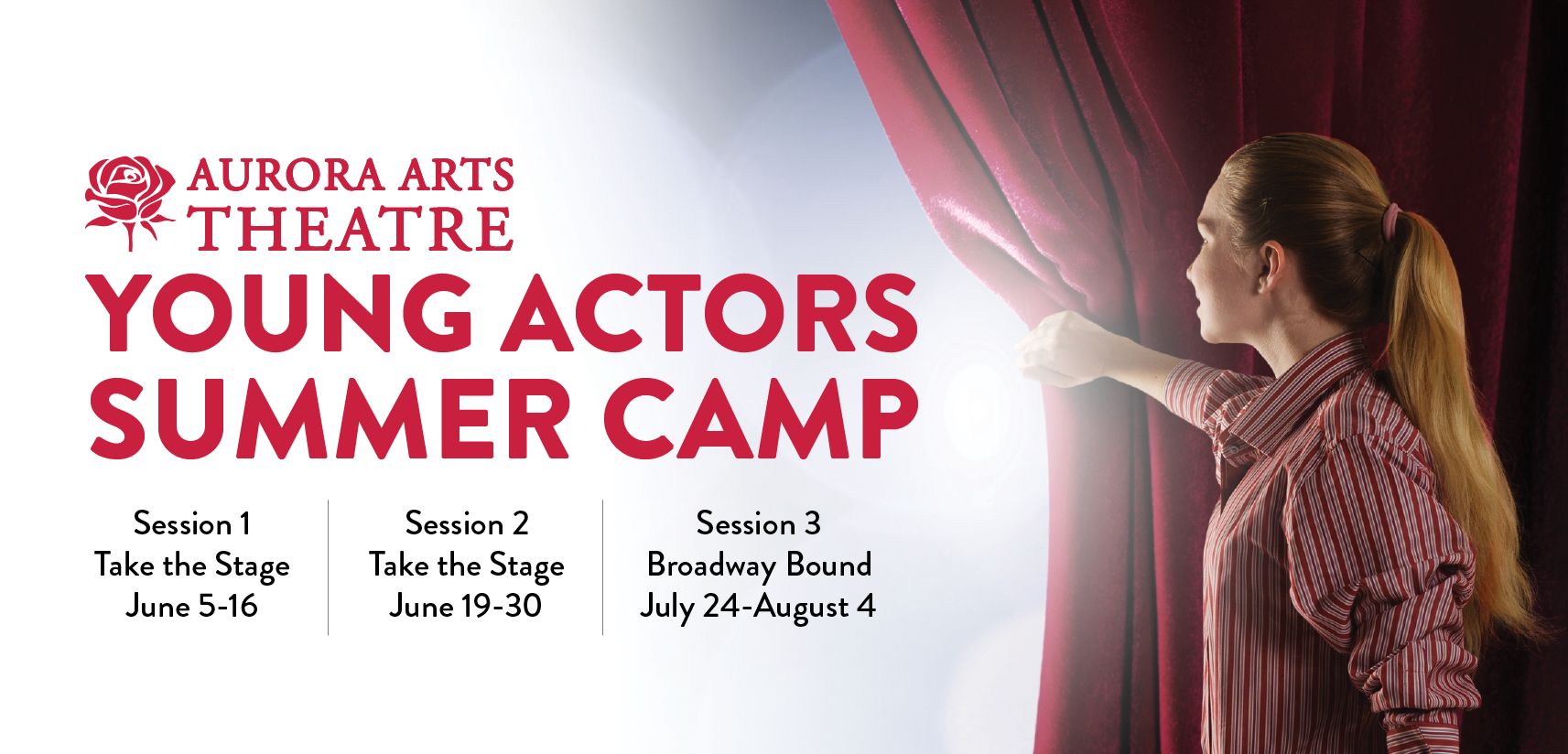 AURORA ARTS THEATRE

YOUNG ACTORS SUMMER CAMP

Session 1
Take the Stage
June 5-16

Session 2
Take the Stage
June 19-30

Session 3
Broadway Bound
July 24-August 4